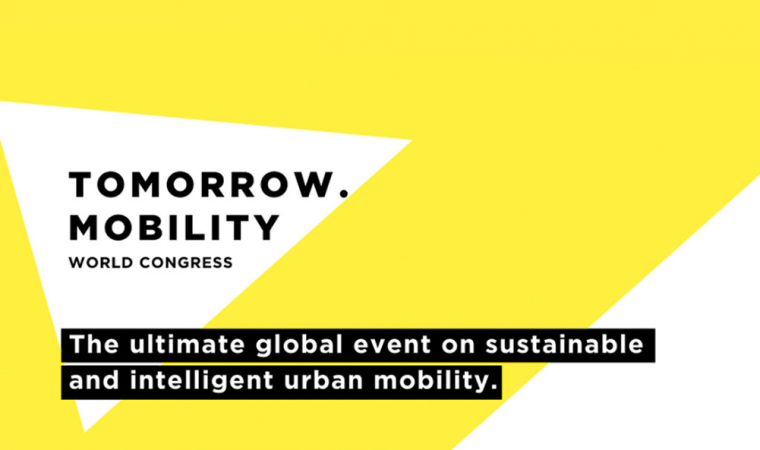 TOMORROW.
MOBILITY
WORLD CONGRESS

The ultimate global event on sustainable and intelligent urban mobility.